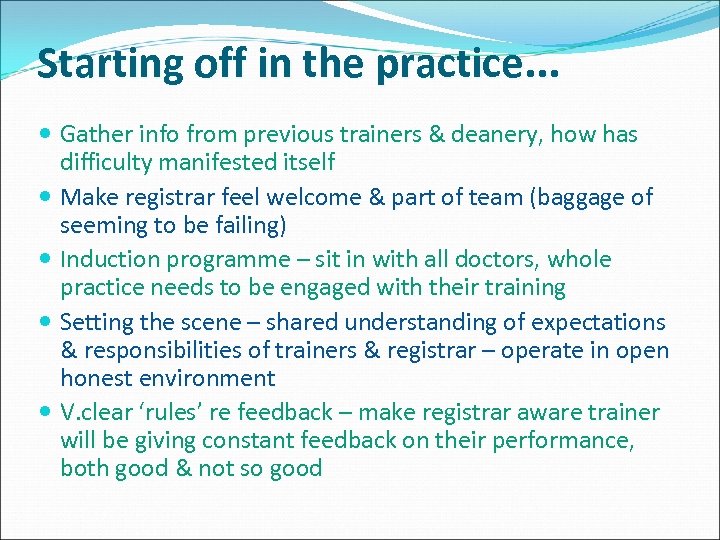 Starting off in the practice...

- Gather info from previous trainers & deanery, how has difficulty manifested itself
- Make registrar feel welcome & part of team (baggage of seeming to be failing)
- Induction programme – sit in with all doctors, whole practice needs to be engaged with their training
- Setting the scene – shared understanding of expectations & responsibilities of trainers & registrar – operate in open honest environment
- V.clear ‘rules’ re feedback – make registrar aware trainer will be giving constant feedback on their performance, both good & not so good